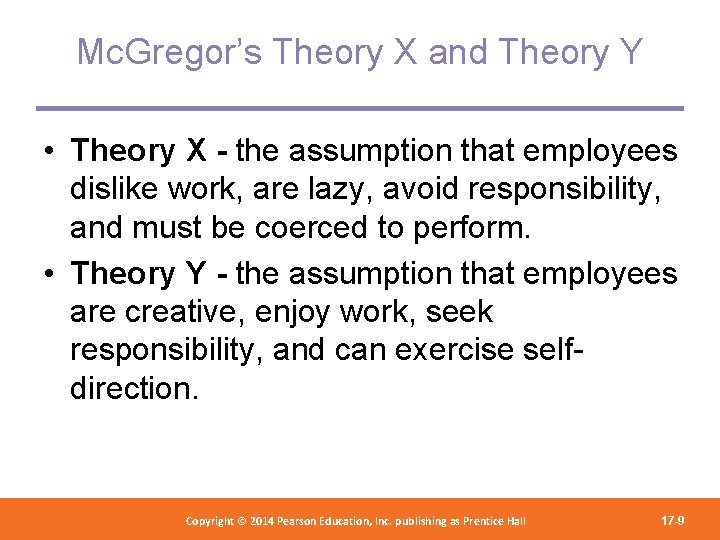 McGregor's Theory X and Theory Y

• Theory X - the assumption that employees dislike work, are lazy, avoid responsibility, and must be coerced to perform.

• Theory Y - the assumption that employees are creative, enjoy work, seek responsibility, and can exercise self-direction.

Copyright © 2014 Pearson Education, Inc. publishing as Prentice Hall

17-9